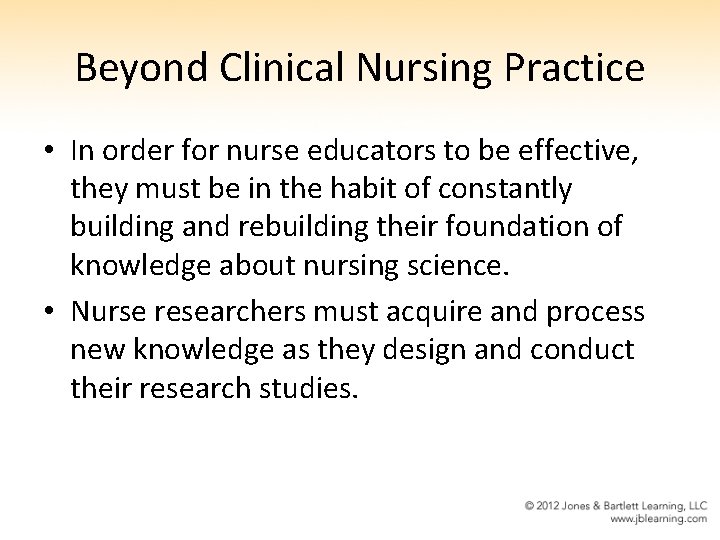 Beyond Clinical Nursing Practice

• In order for nurse educators to be effective, they must be in the habit of constantly building and rebuilding their foundation of knowledge about nursing science.

• Nurse researchers must acquire and process new knowledge as they design and conduct their research studies.

© 2012 Jones & Bartlett Learning, LLC
www.jblearning.com